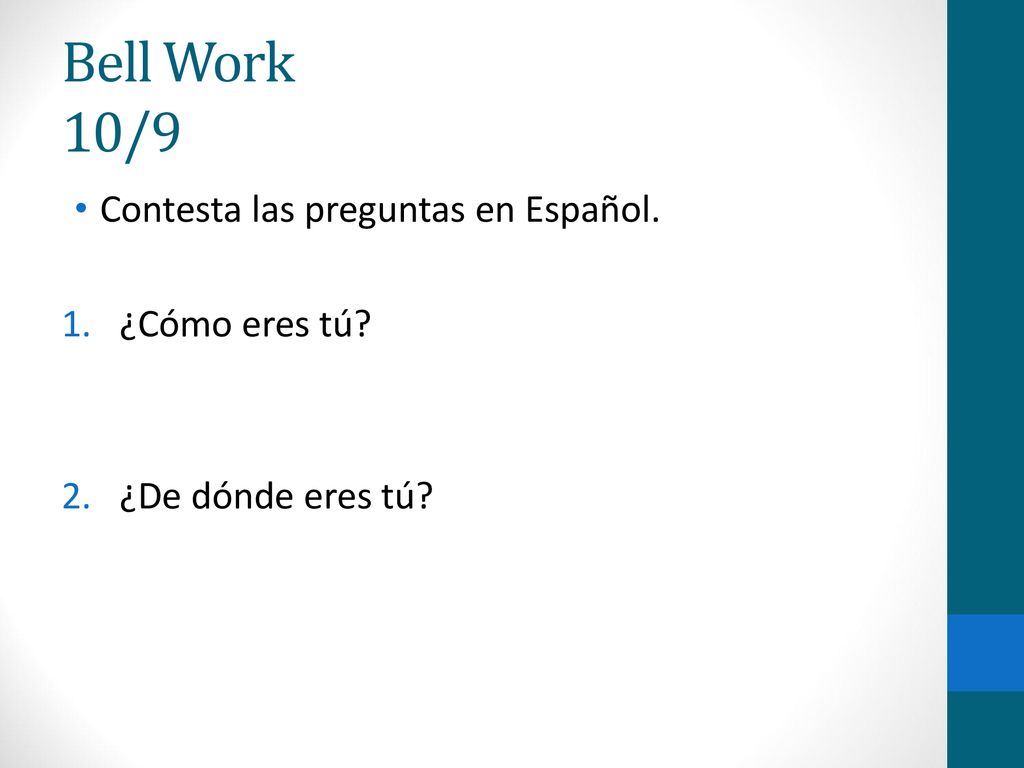 Bell Work
10/9

• Contesta las preguntas en Español.

1. ¿Cómo eres tú?

2. ¿De dónde eres tú?